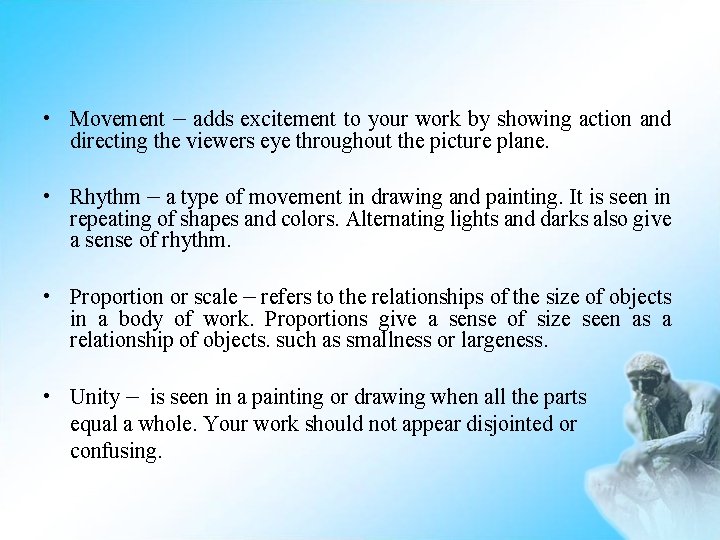 • Movement – adds excitement to your work by showing action and directing the viewers eye throughout the picture plane.

• Rhythm – a type of movement in drawing and painting. It is seen in repeating of shapes and colors. Alternating lights and darks also give a sense of rhythm.

• Proportion or scale – refers to the relationships of the size of objects in a body of work. Proportions give a sense of size seen as a relationship of objects. such as smallness or largeness.

• Unity – is seen in a painting or drawing when all the parts equal a whole. Your work should not appear disjointed or confusing.